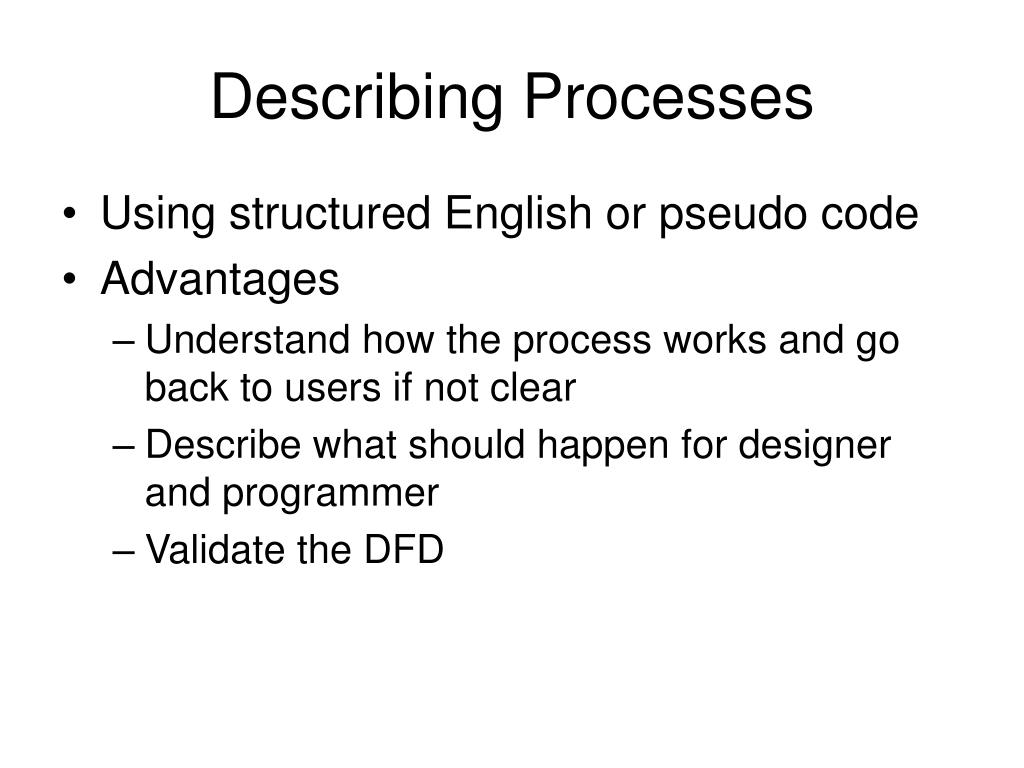 Describing Processes

• Using structured English or pseudo code
• Advantages
– Understand how the process works and go back to users if not clear
– Describe what should happen for designer and programmer
– Validate the DFD